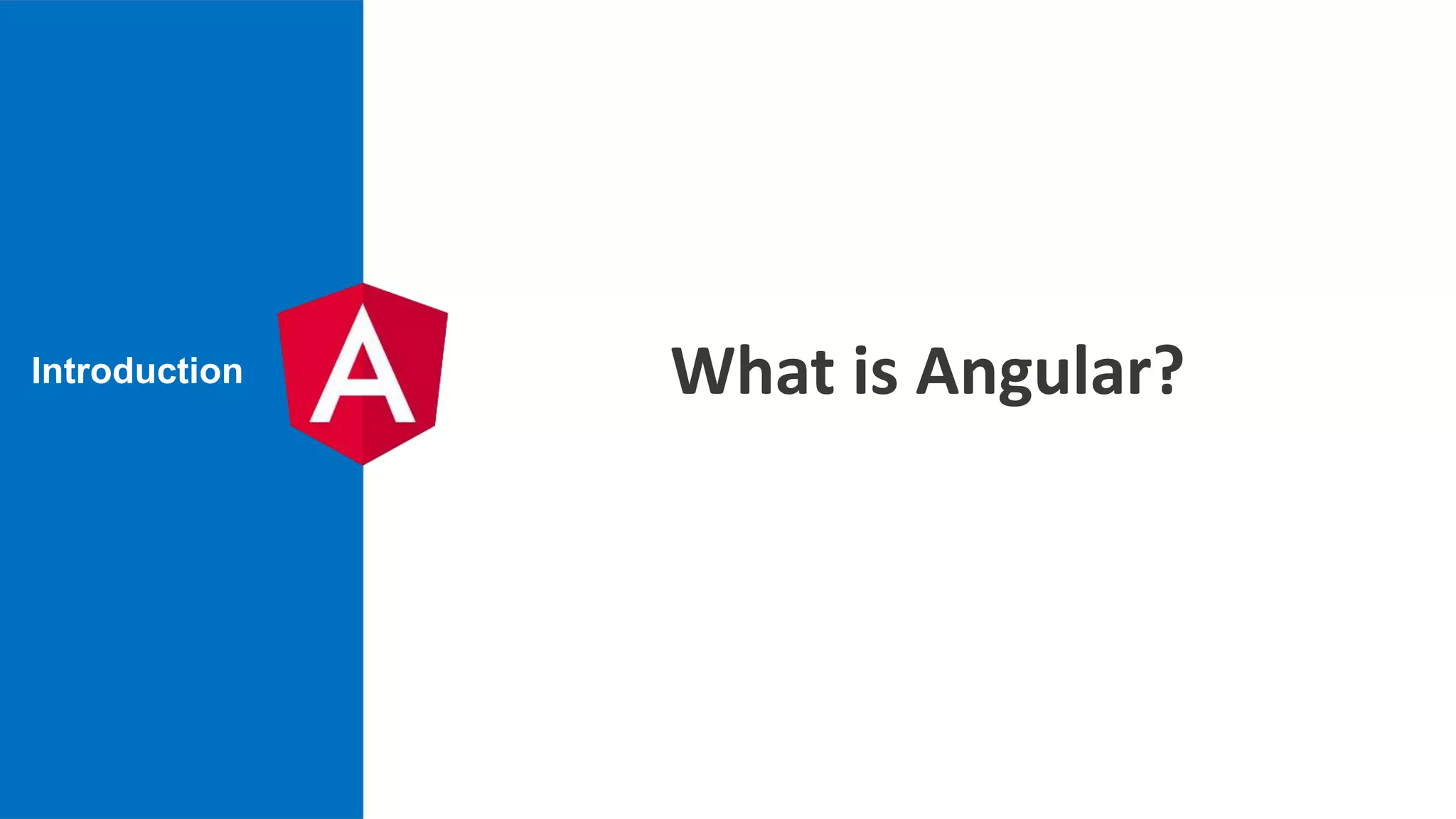 Introduction

A

What is Angular?